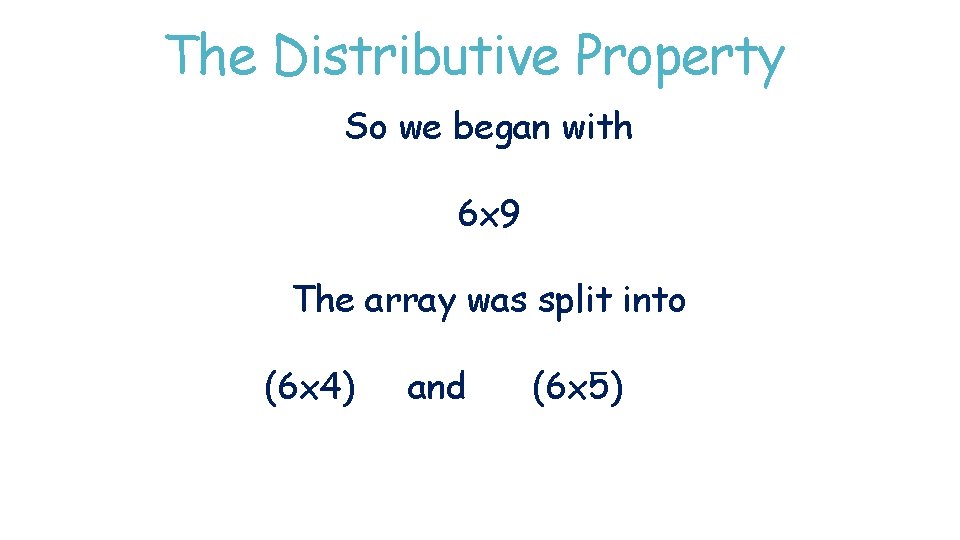 The Distributive Property

So we began with

6x9

The array was split into

(6x4) and (6x5)